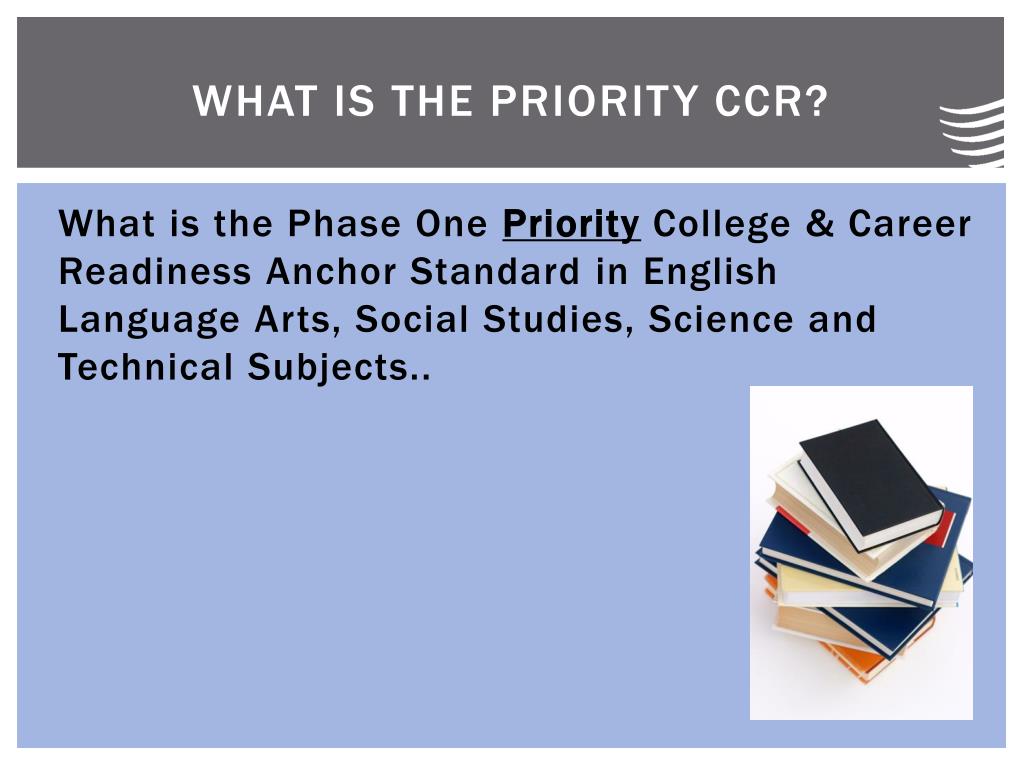 WHAT IS THE PRIORITY CCR?

What is the Phase One Priority College & Career Readiness Anchor Standard in English Language Arts, Social Studies, Science and Technical Subjects..